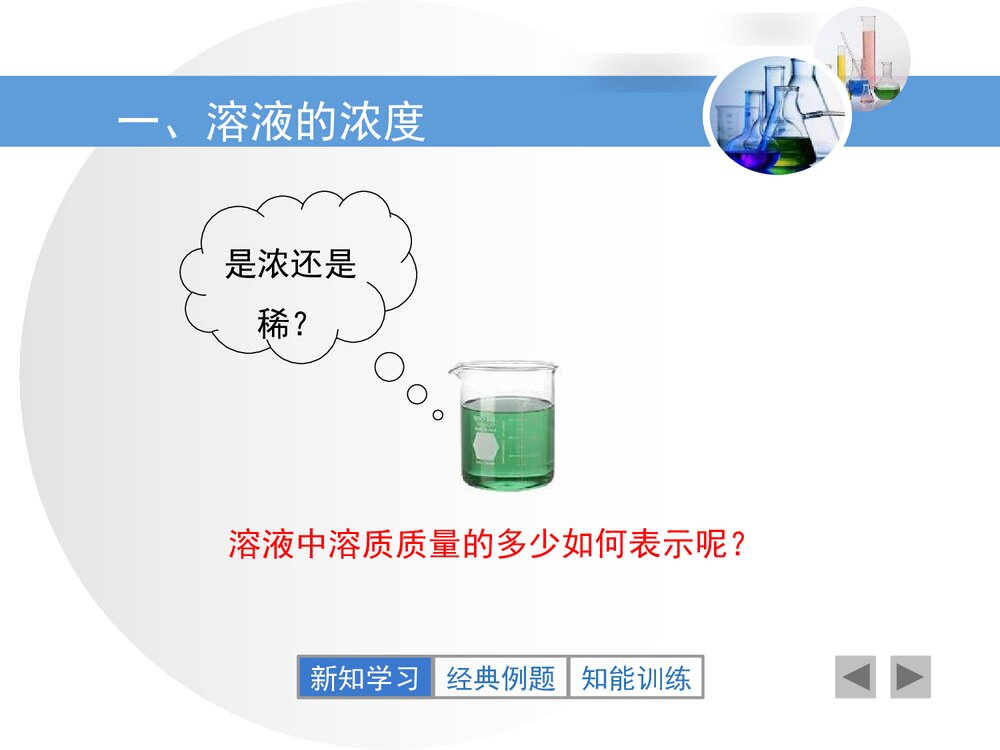 一、溶液的浓度

是浓还是稀？

溶液中溶质质量的多少如何表示呢？

新知学习 经典例题 知能训练